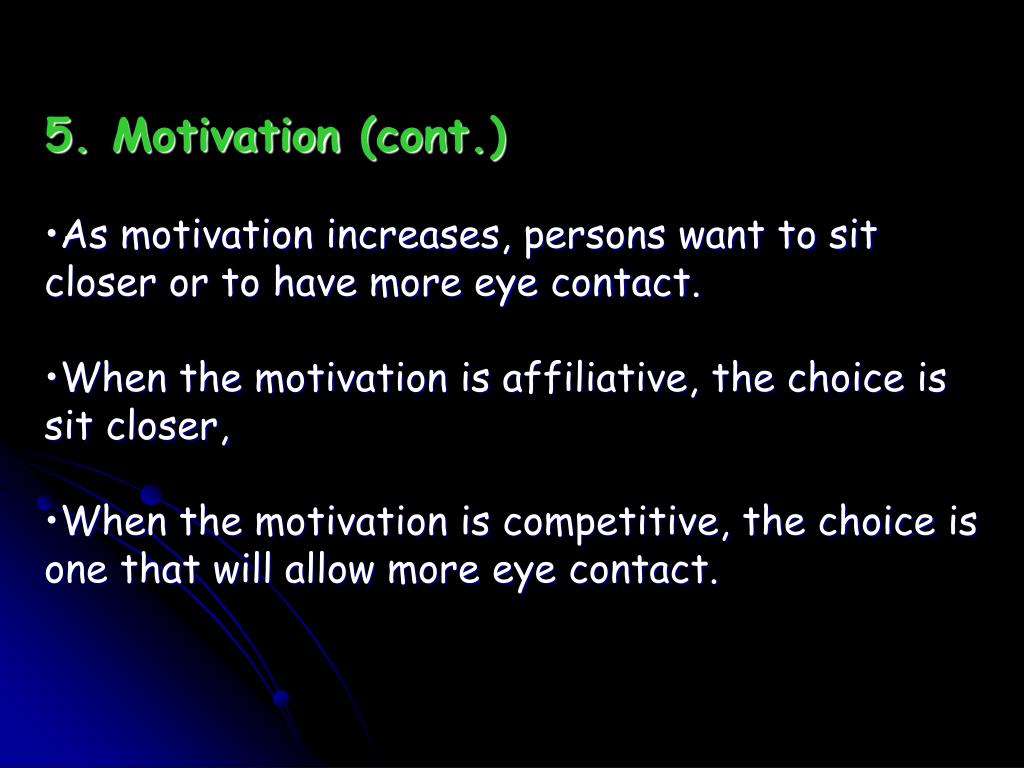 5. Motivation (cont.)

•As motivation increases, persons want to sit closer or to have more eye contact.

•When the motivation is affiliative, the choice is sit closer,

•When the motivation is competitive, the choice is one that will allow more eye contact.